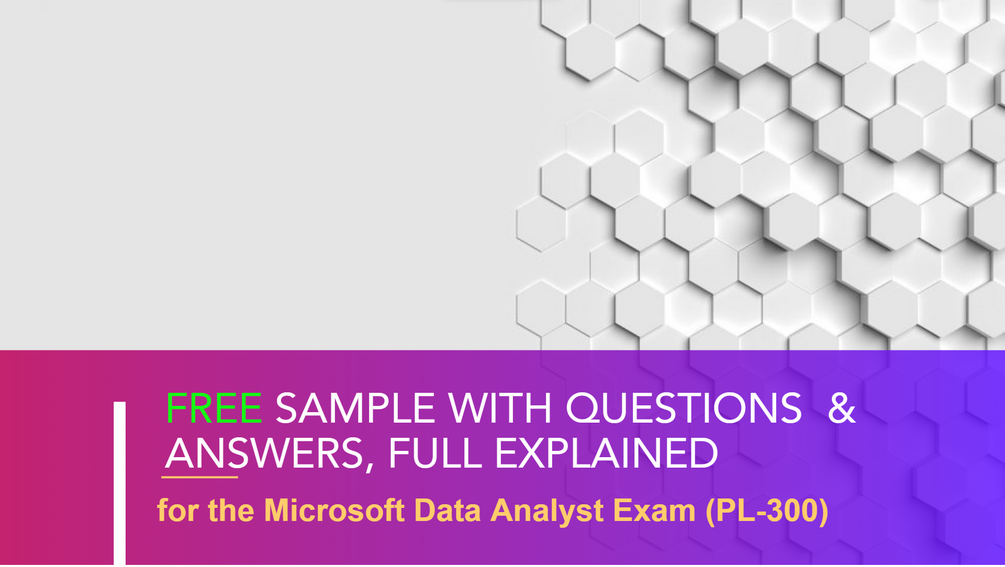 FREE SAMPLE WITH QUESTIONS & ANSWERS, FULL EXPLAINED

for the Microsoft Data Analyst Exam (PL-300)